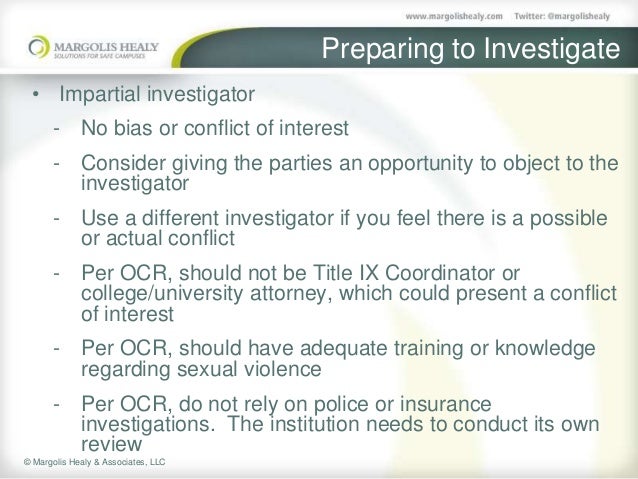 www.margolishealy.com Twitter: @margolishealy

MARGOLIS HEALY
SOLUTIONS FOR SAFE CAMPUSES

Preparing to Investigate

• Impartial investigator
- No bias or conflict of interest
- Consider giving the parties an opportunity to object to the investigator
- Use a different investigator if you feel there is a possible or actual conflict
- Per OCR, should not be Title IX Coordinator or college/university attorney, which could present a conflict of interest
- Per OCR, should have adequate training or knowledge regarding sexual violence
- Per OCR, do not rely on police or insurance investigations. The institution needs to conduct its own review

© Margolis Healy & Associates, LLC